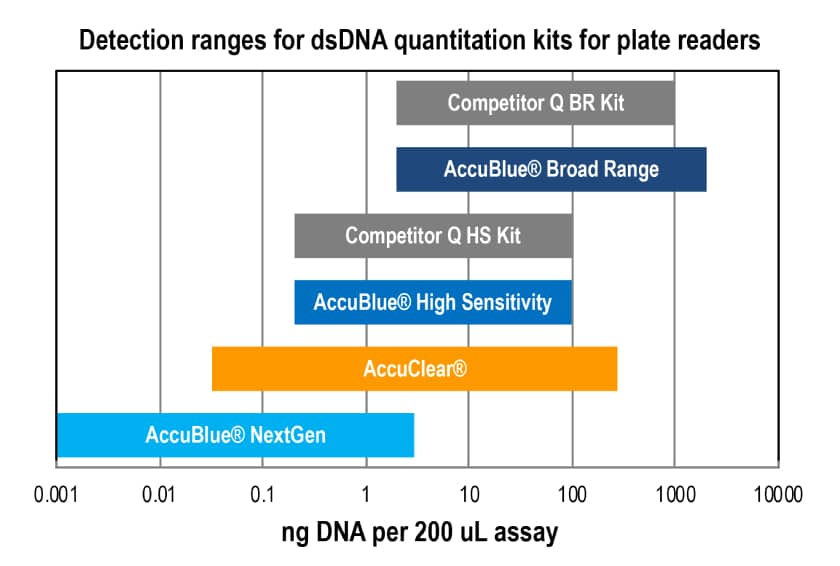 Detection ranges for dsDNA quantitation kits for plate readers

Competitor Q BR Kit

AccuBlue® Broad Range

Competitor Q HS Kit

AccuBlue® High Sensitivity

AccuClear®

AccuBlue® NextGen

0.001 0.01 0.1 1 10 100 1000 10000

ng DNA per 200 uL assay